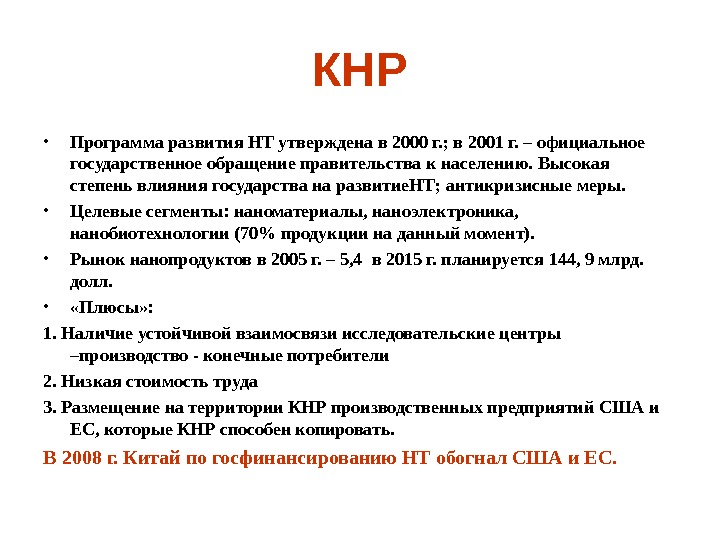 КНР

• Программа развития НТ утверждена в 2000 г.; в 2001 г. – официальное государственное обращение правительства к населению. Высокая степень влияния государства на развитиеНТ; антикризисные меры.
• Целевые сегменты: наноматериалы, наноэлектроника, нанобиотехнологии (70% продукции на данный момент).
• Рынок нанопродуктов в 2005 г. – 5,4 в 2015 г. планируется 144, 9 млрд. долл.
• «Плюсы»:

1. Наличие устойчивой взаимосвязи исследовательские центры –производство - конечные потребители
2. Низкая стоимость труда
3. Размещение на территории КНР производственных предприятий США и ЕС, которые КНР способен копировать.

В 2008 г. Китай по госфинансированию НТ обогнал США и ЕС.